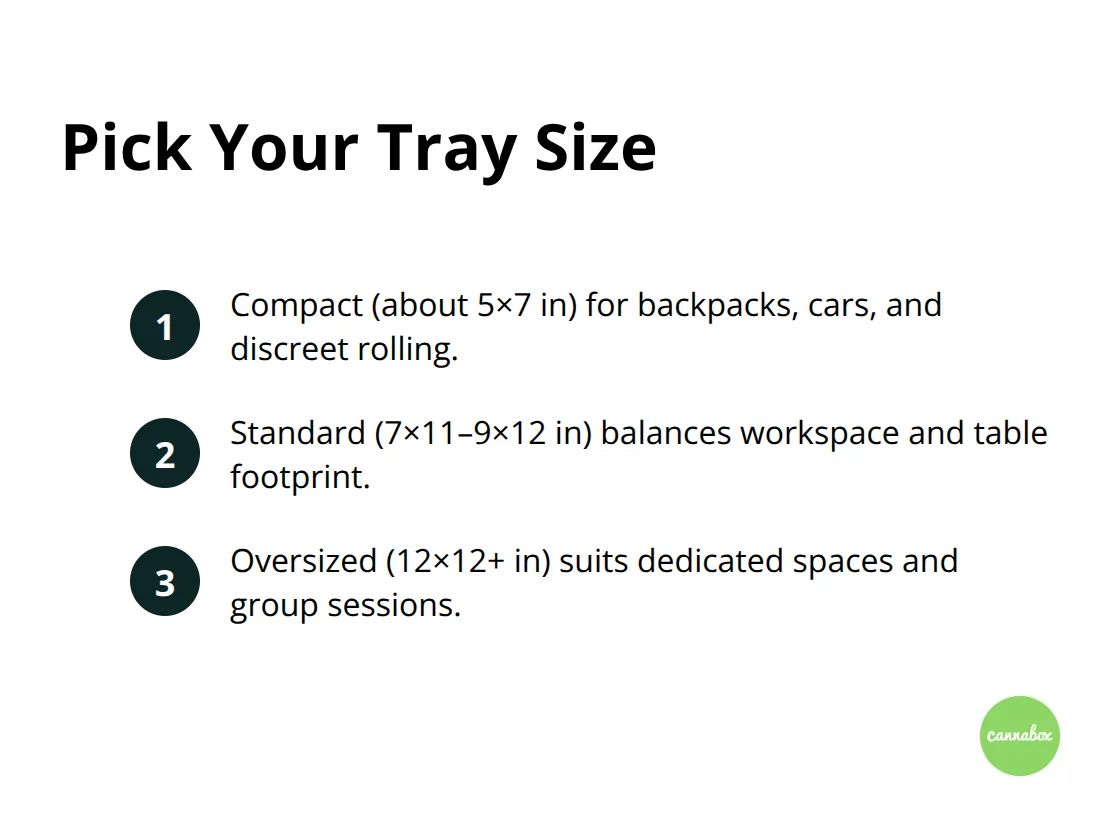 Pick Your Tray Size

1 Compact (about 5×7 in) for backpacks, cars, and discreet rolling.

2 Standard (7×11–9×12 in) balances workspace and table footprint.

3 Oversized (12×12+ in) suits dedicated spaces and group sessions.

cannabox